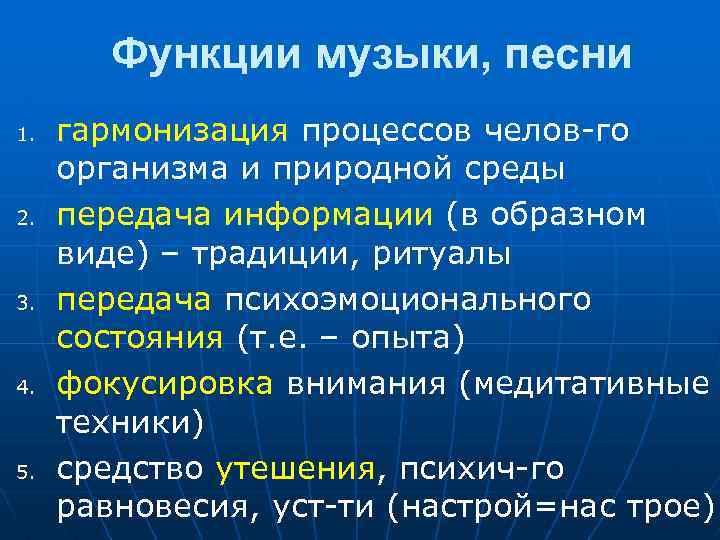 Функции музыки, песни

1. гармонизация процессов челов-го организма и природной среды
2. передача информации (в образном виде) – традиции, ритуалы
3. передача психоэмоционального состояния (т.е. – опыта)
4. фокусировка внимания (медитативные техники)
5. средство утешения, психич-го равновесия, уст-ти (настрой=нас трое)